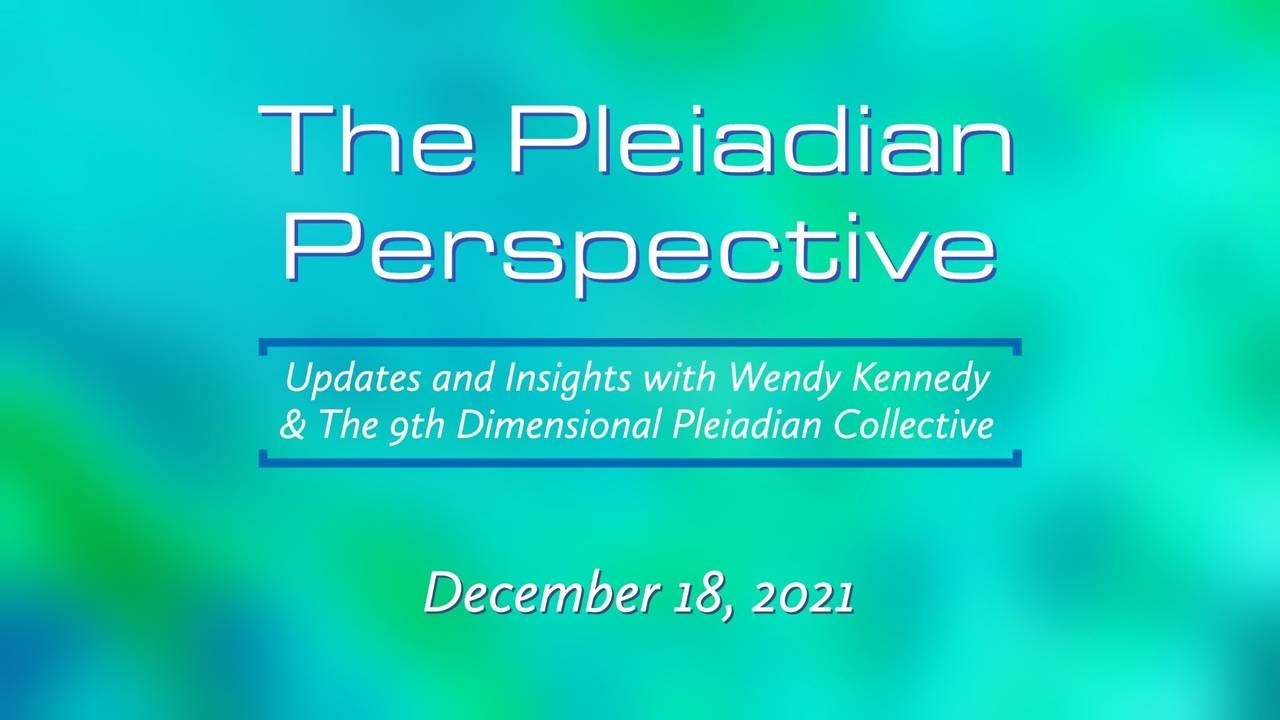 The Pleiadian Perspective

Updates and Insights with Wendy Kennedy & The 9th Dimensional Pleiadian Collective

December 18, 2021